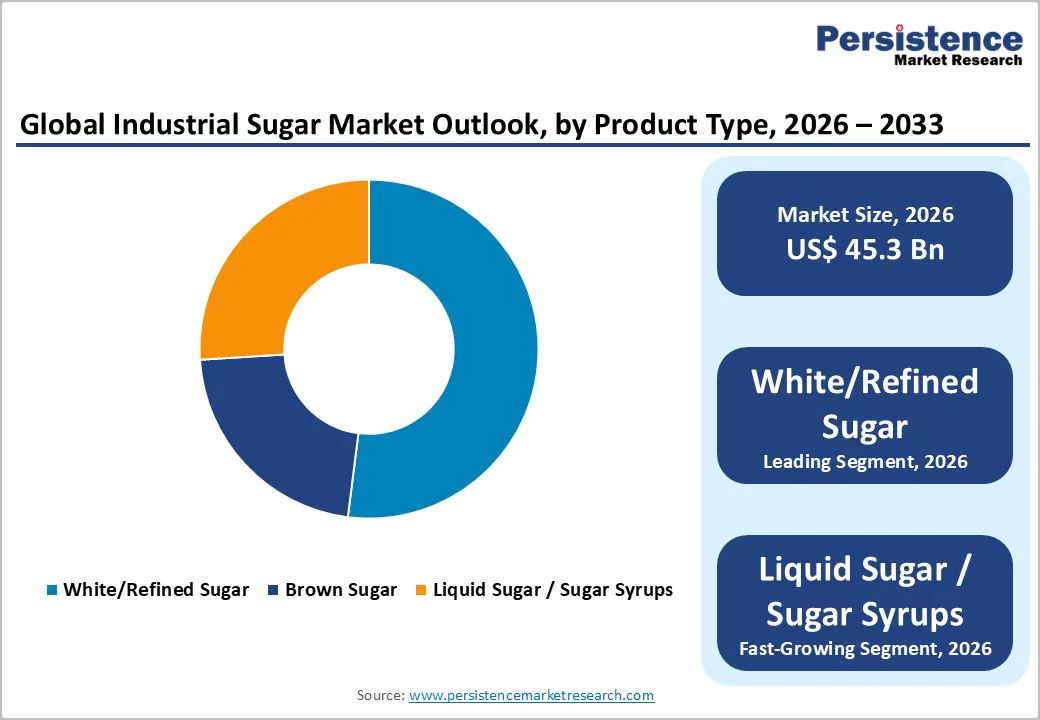 Persistence
Market Research

Global Industrial Sugar Market Outlook, by Product Type, 2026 – 2033

White/Refined Sugar
Brown Sugar
Liquid Sugar / Sugar Syrups

Market Size, 2026
US$ 45.3 Bn

White/Refined Sugar
Leading Segment, 2026

Liquid Sugar / Sugar Syrups
Fast-Growing Segment, 2026

Source: www.persistencemarketresearch.com